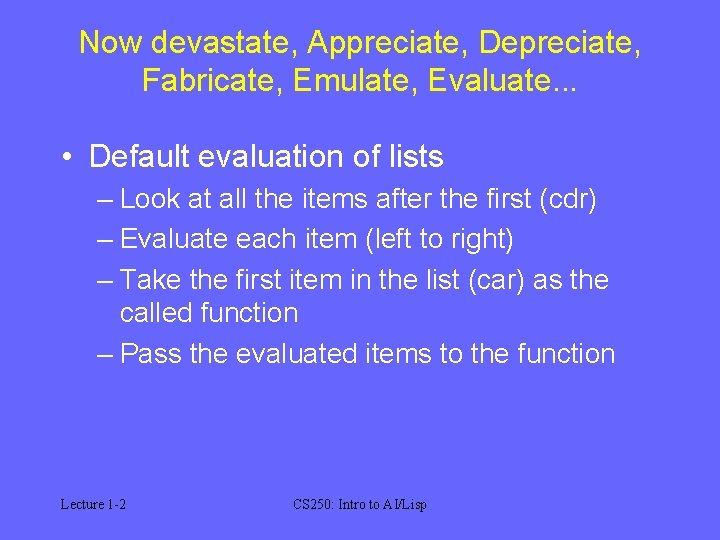 Now devastate, Appreciate, Depreciate, Fabricate, Emulate, Evaluate...

• Default evaluation of lists
– Look at all the items after the first (cdr)
– Evaluate each item (left to right)
– Take the first item in the list (car) as the called function
– Pass the evaluated items to the function

Lecture 1-2

CS250: Intro to AI/Lisp